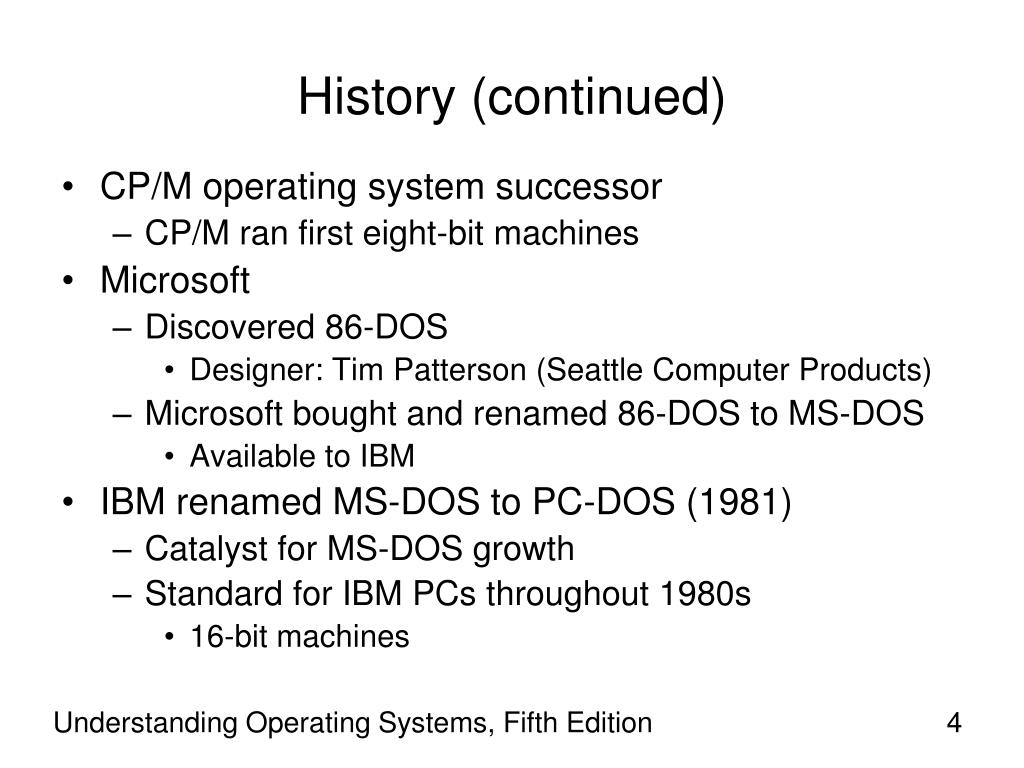 History (continued)

• CP/M operating system successor
– CP/M ran first eight-bit machines
• Microsoft
– Discovered 86-DOS
• Designer: Tim Patterson (Seattle Computer Products)
– Microsoft bought and renamed 86-DOS to MS-DOS
• Available to IBM
• IBM renamed MS-DOS to PC-DOS (1981)
– Catalyst for MS-DOS growth
– Standard for IBM PCs throughout 1980s
• 16-bit machines

Understanding Operating Systems, Fifth Edition

4